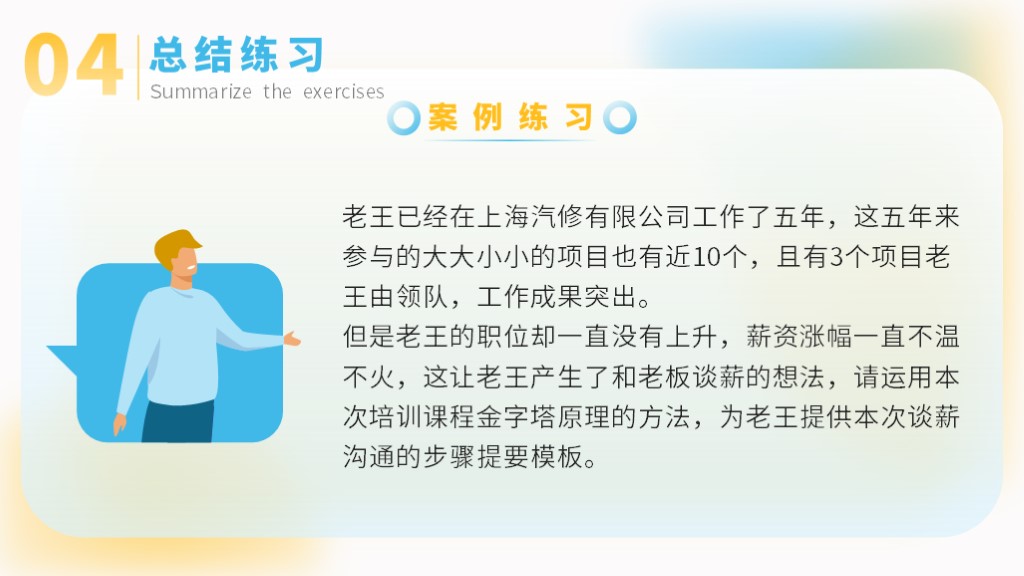 04 总结练习
Summarize the exercises

案例练习

老王已经在上海汽修有限公司工作了五年，这五年来参与的大大小小的项目也有近10个，且有3个项目老王由领队，工作成果突出。
但是老王的职位却一直没有上升，薪资涨幅一直不温不火，这让老王产生了和老板谈薪的想法，请运用本次培训课程金字塔原理的方法，为老王提供本次谈薪沟通的步骤提要模板。